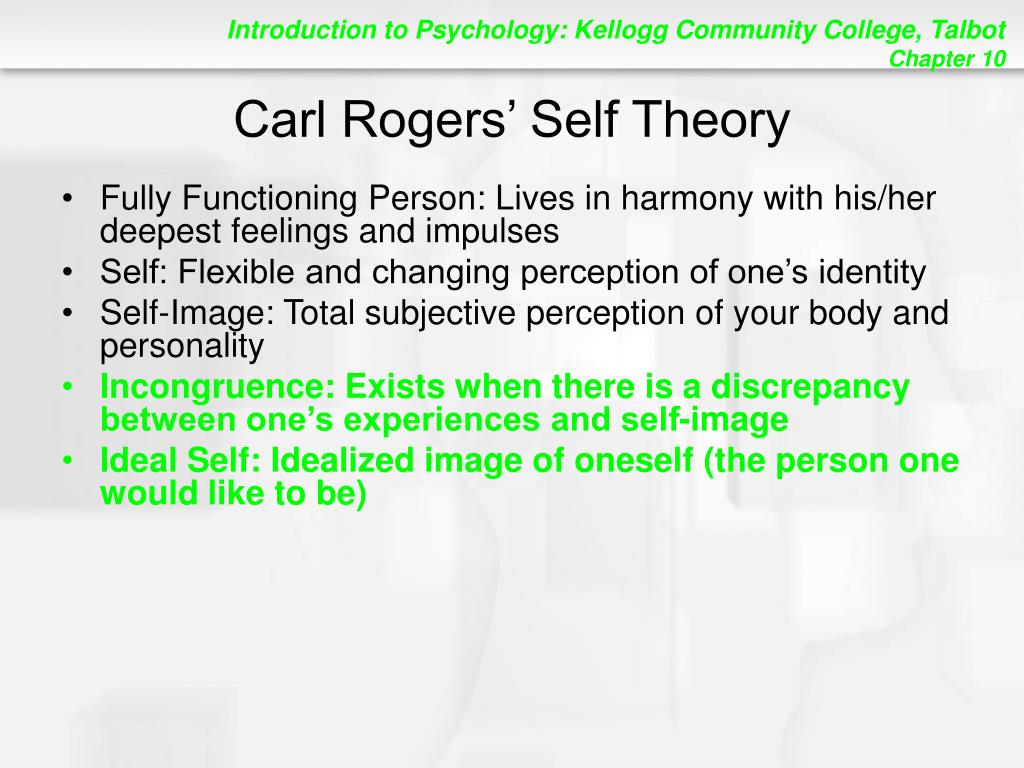 Introduction to Psychology: Kellogg Community College, Talbot
Chapter 10

Carl Rogers’ Self Theory

• Fully Functioning Person: Lives in harmony with his/her deepest feelings and impulses
• Self: Flexible and changing perception of one’s identity
• Self-Image: Total subjective perception of your body and personality
• Incongruence: Exists when there is a discrepancy between one’s experiences and self-image
• Ideal Self: Idealized image of oneself (the person one would like to be)